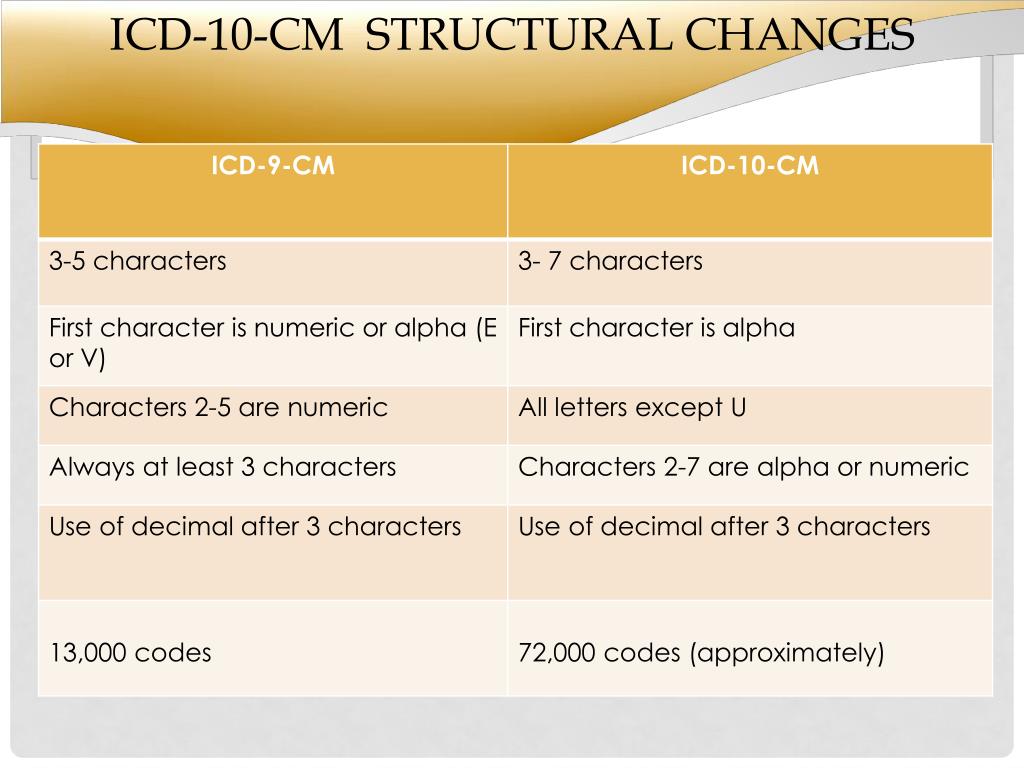 ICD-10-CM STRUCTURAL CHANGES

| ICD-9-CM | ICD-10-CM |
|---|---|
| 3-5 characters | 3- 7 characters |
| First character is numeric or alpha (E or V) | First character is alpha |
| Characters 2-5 are numeric | All letters except U |
| Always at least 3 characters | Characters 2-7 are alpha or numeric |
| Use of decimal after 3 characters | Use of decimal after 3 characters |
| 13,000 codes | 72,000 codes (approximately) |